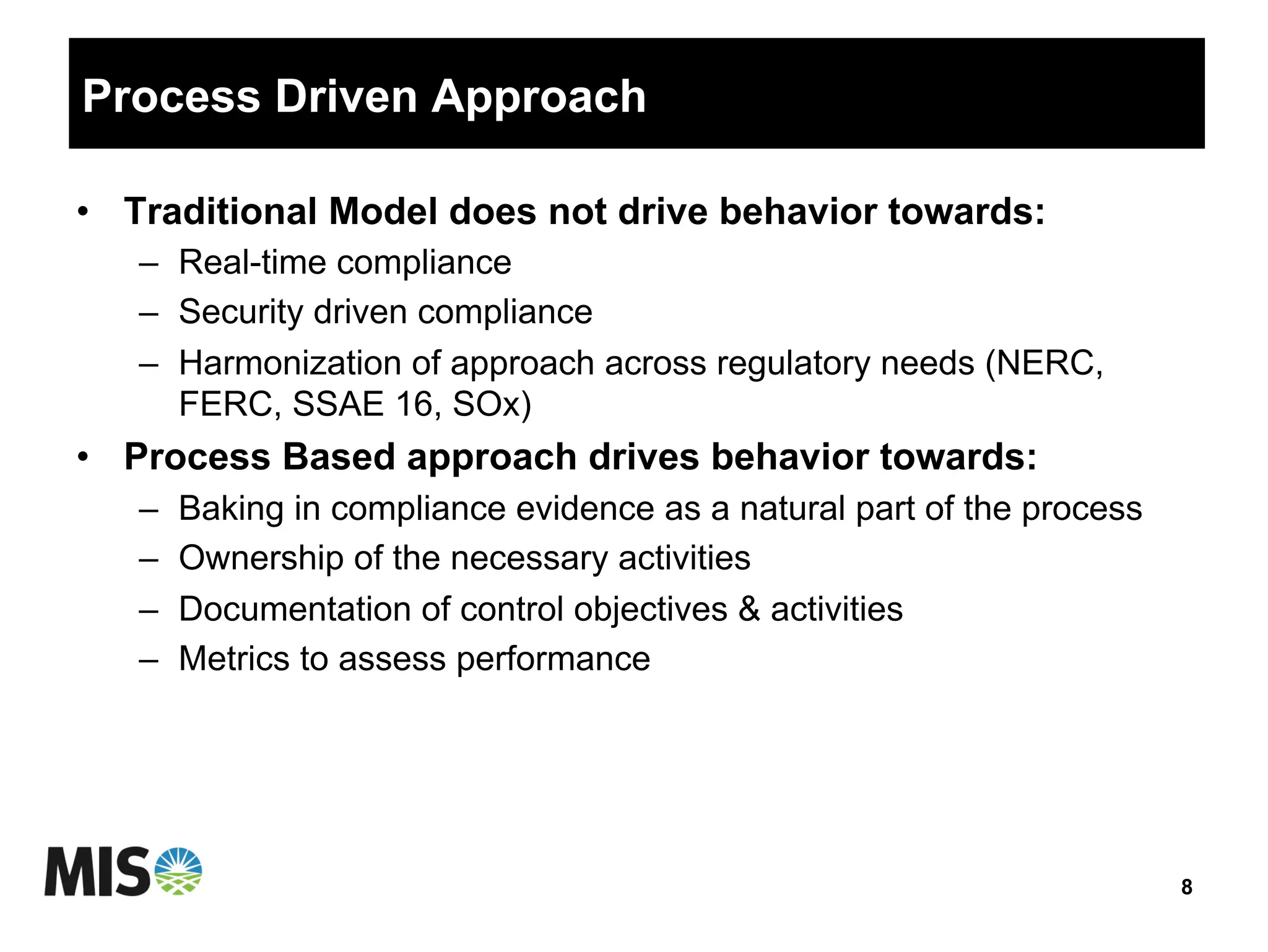 Process Driven Approach

• Traditional Model does not drive behavior towards:
– Real-time compliance
– Security driven compliance
– Harmonization of approach across regulatory needs (NERC, FERC, SSAE 16, SOx)

• Process Based approach drives behavior towards:
– Baking in compliance evidence as a natural part of the process
– Ownership of the necessary activities
– Documentation of control objectives & activities
– Metrics to assess performance

MISO

8